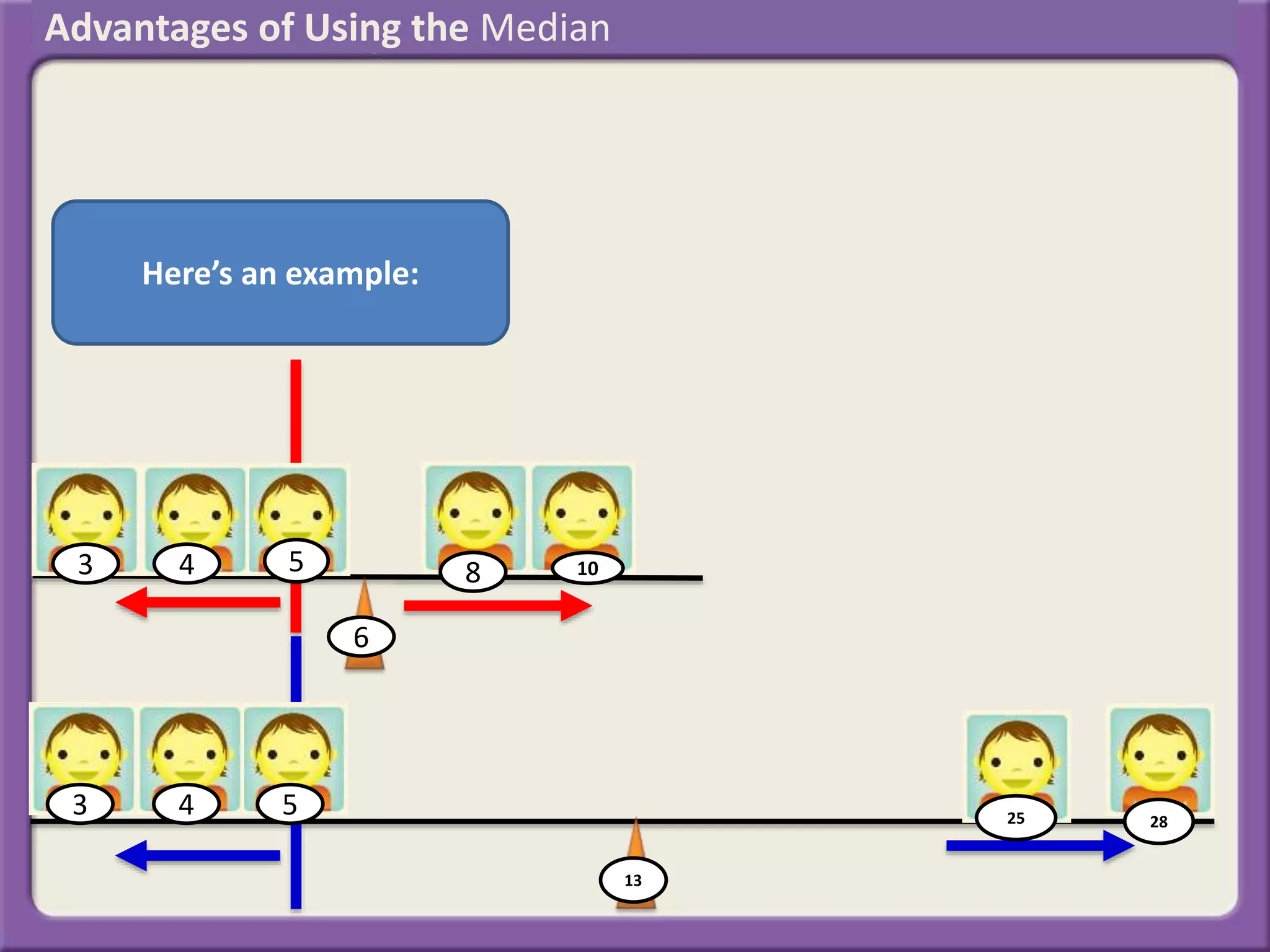 Advantages of Using the Median

Here's an example:

3 4 5 8 10

6

3 4 5 25 28

13